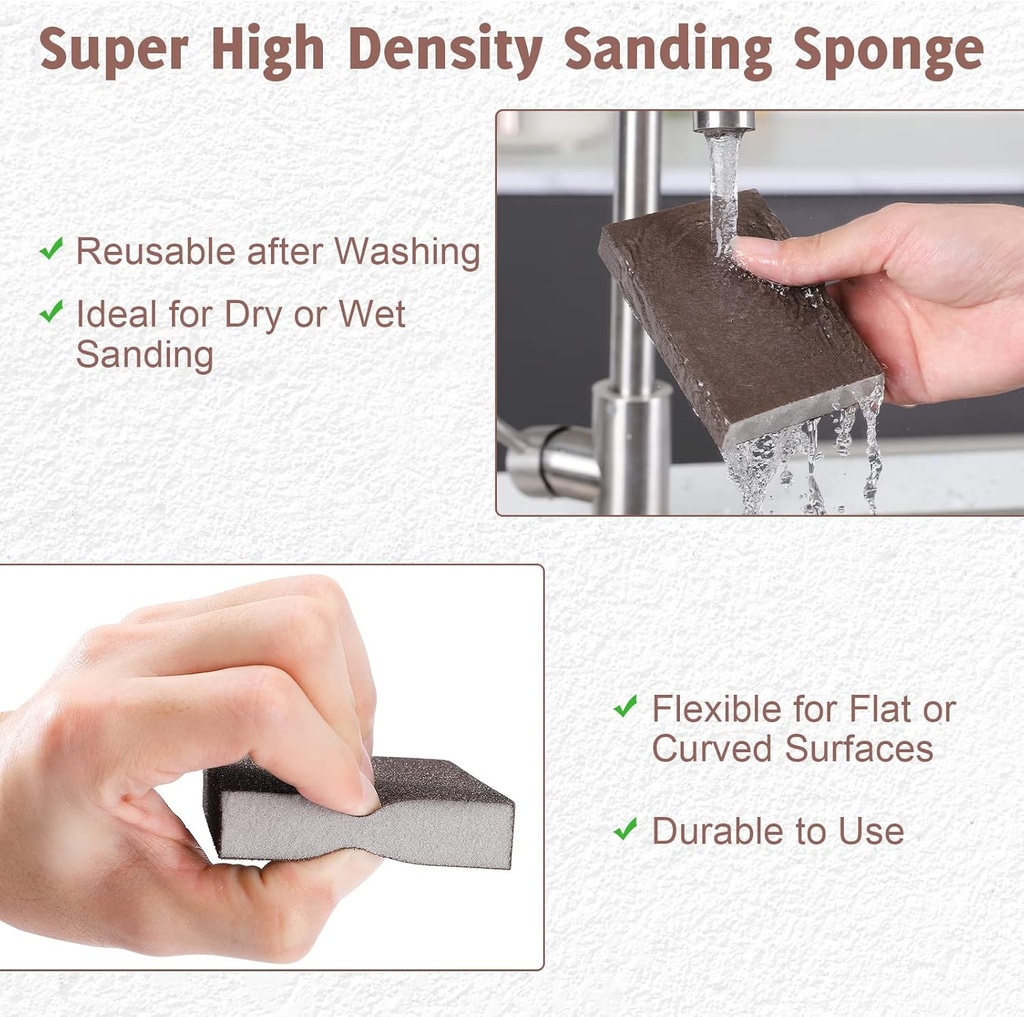 Super High Density Sanding Sponge

✔ Reusable after Washing

✔ Ideal for Dry or Wet Sanding

✔ Flexible for Flat or Curved Surfaces

✔ Durable to Use